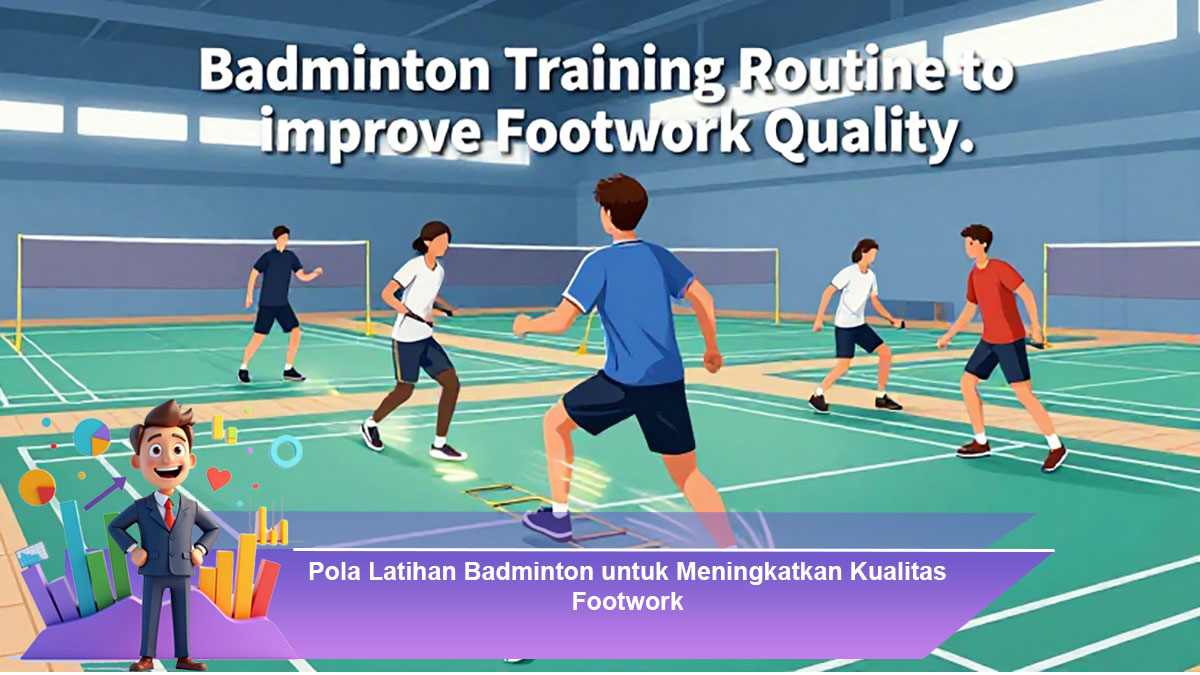 Badminton Training Routine to improve Footwork Quality.

Pola Latihan Badminton untuk Meningkatkan Kualitas Footwork